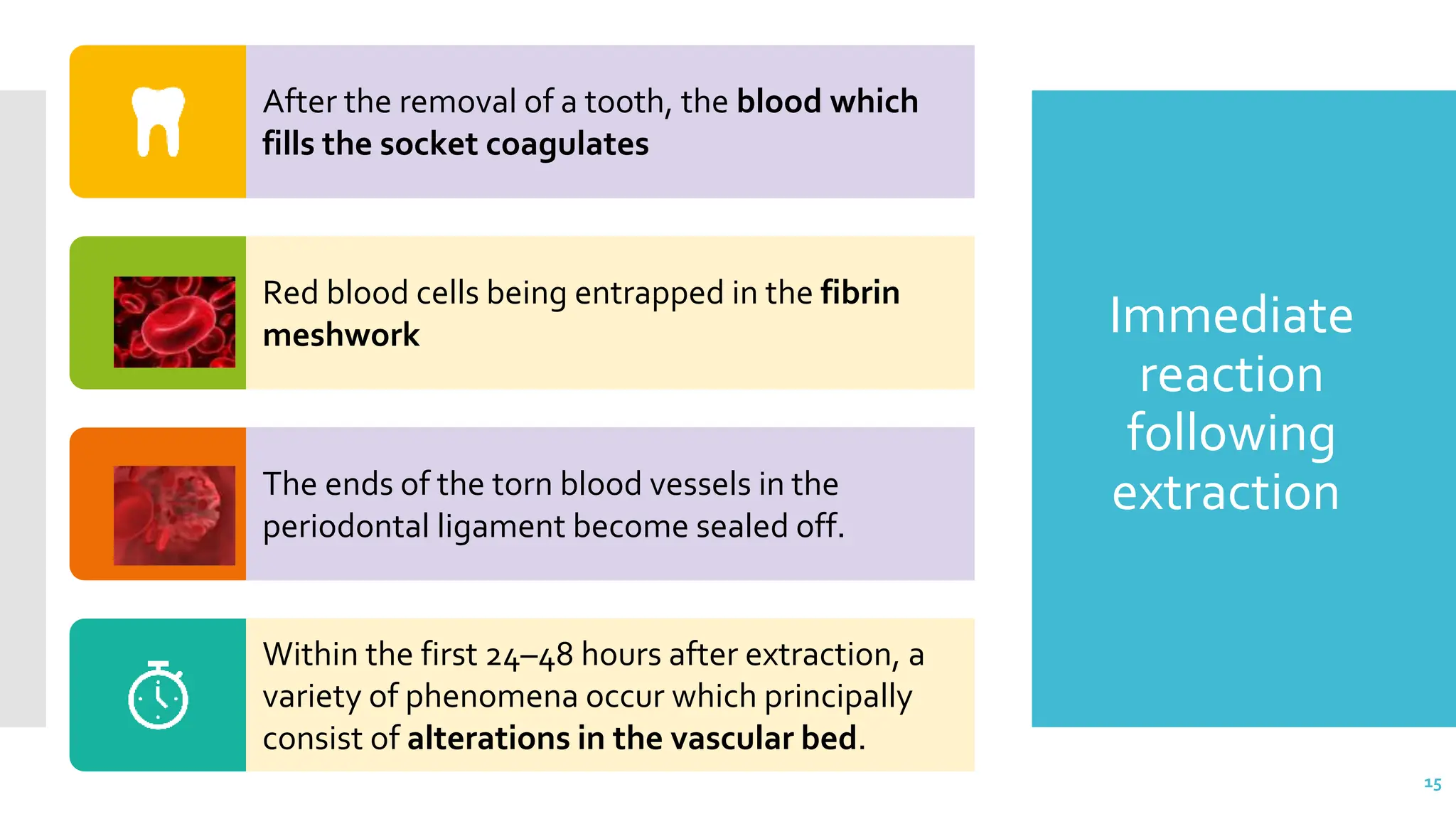 After the removal of a tooth, the blood which fills the socket coagulates

Red blood cells being entrapped in the fibrin meshwork

The ends of the torn blood vessels in the periodontal ligament become sealed off.

Within the first 24–48 hours after extraction, a variety of phenomena occur which principally consist of alterations in the vascular bed.

Immediate reaction following extraction

15